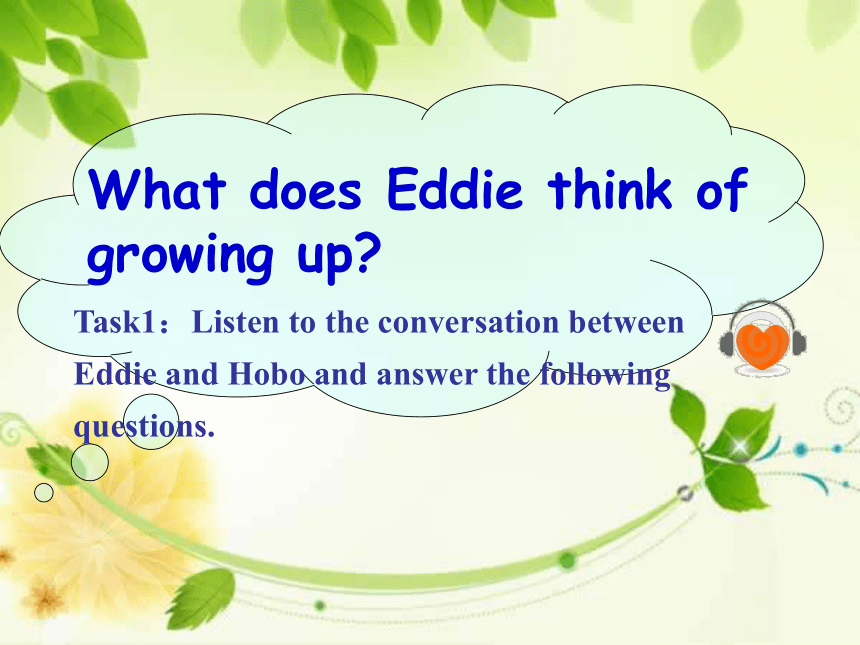 What does Eddie think of growing up?

Task1：Listen to the conversation between Eddie and Hobo and answer the following questions.